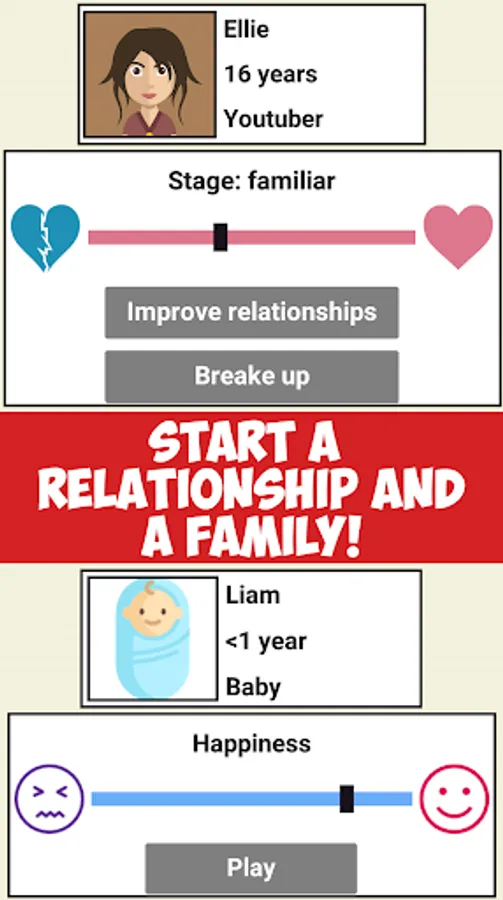 Ellie
16 years
Youtuber

Stage: familiar

Improve relationships

Breake up

START A RELATIONSHIP AND A FAMILY!

Liam
<1 year
Baby

Happiness

Play